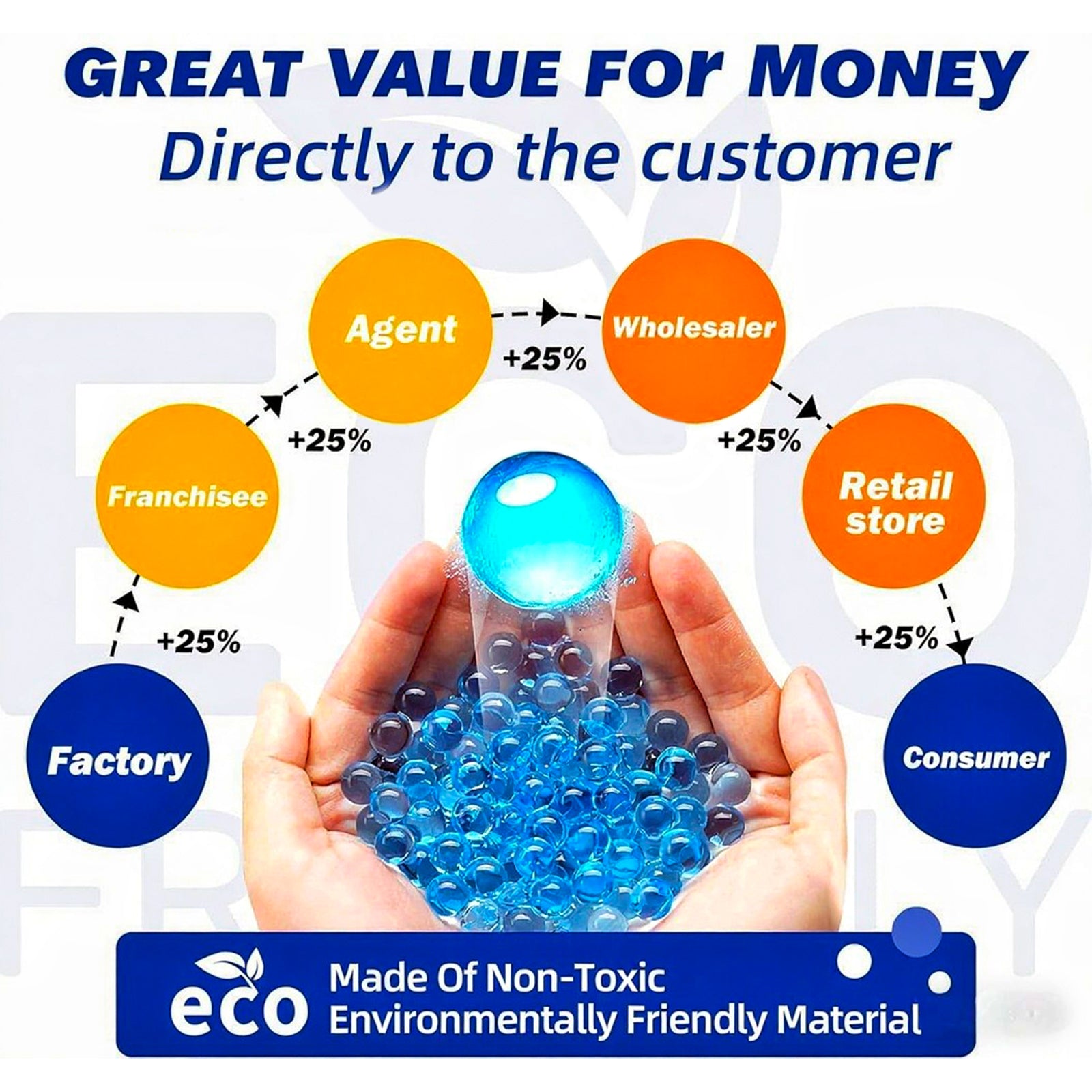 GREAT VALUE For MONEY
Directly to the customer

Factory
+25%
Franchisee
+25%
Agent
+25%
Wholesaler
+25%
Retail store
+25%
Consumer

eco
Made Of Non-Toxic
Environmentally Friendly Material